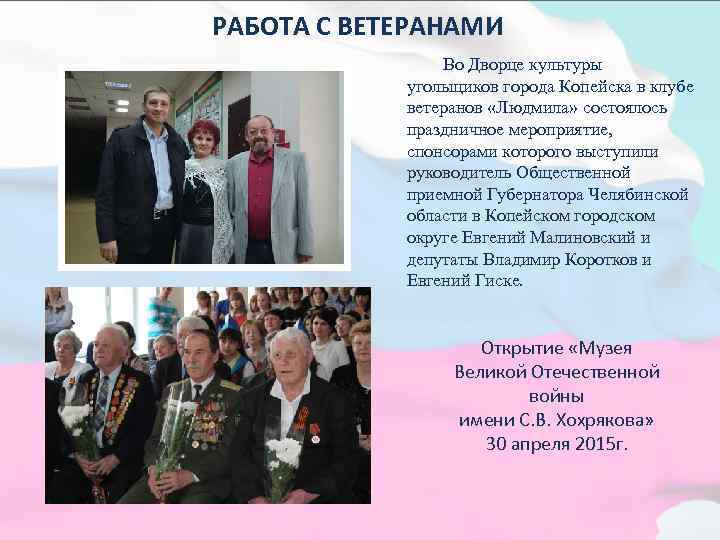 РАБОТА С ВЕТЕРАНАМИ

Во Дворце культуры угольщиков города Копейска в клубе ветеранов «Людмила» состоялось праздничное мероприятие, спонсорами которого выступили руководитель Общественной приемной Губернатора Челябинской области в Копейском городском округе Евгений Малиновский и депутаты Владимир Коротков и Евгений Гиске.

Открытие «Музея Великой Отечественной войны имени С.В. Хохрякова» 30 апреля 2015г.